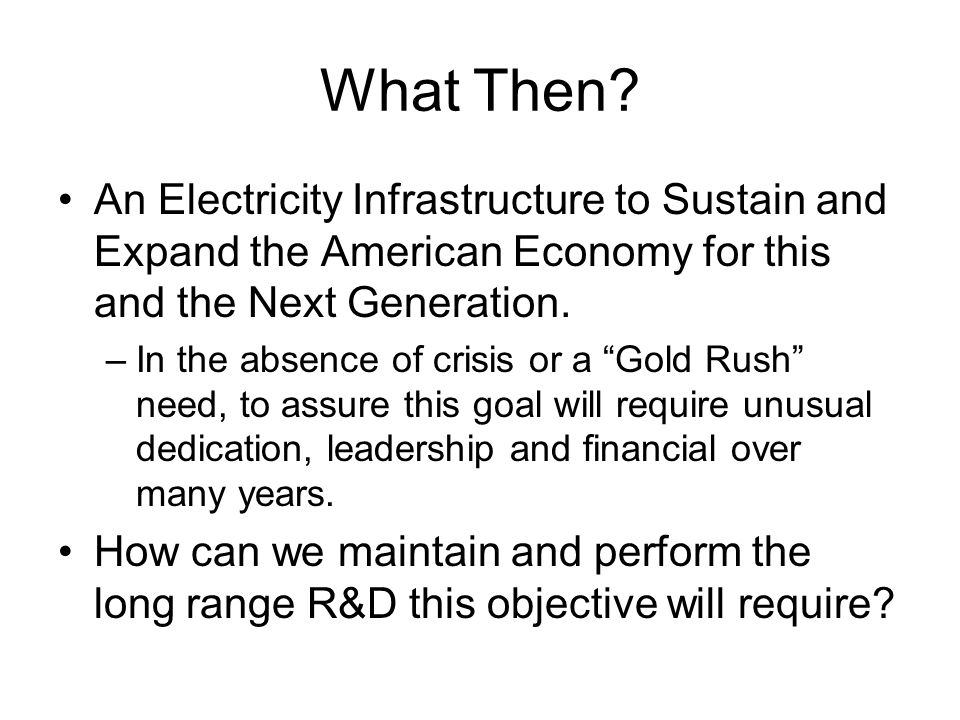 What Then?

• An Electricity Infrastructure to Sustain and Expand the American Economy for this and the Next Generation.

– In the absence of crisis or a “Gold Rush” need, to assure this goal will require unusual dedication, leadership and financial over many years.

• How can we maintain and perform the long range R&D this objective will require?